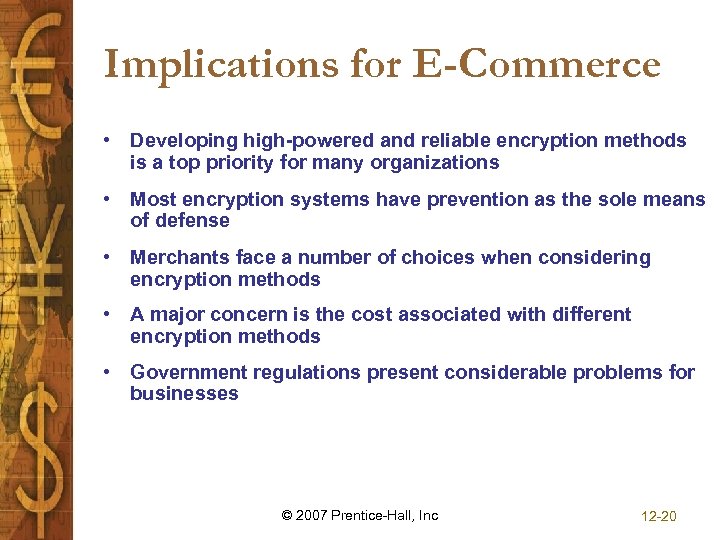 Implications for E-Commerce

• Developing high-powered and reliable encryption methods is a top priority for many organizations

• Most encryption systems have prevention as the sole means of defense

• Merchants face a number of choices when considering encryption methods

• A major concern is the cost associated with different encryption methods

• Government regulations present considerable problems for businesses

© 2007 Prentice-Hall, Inc

12-20